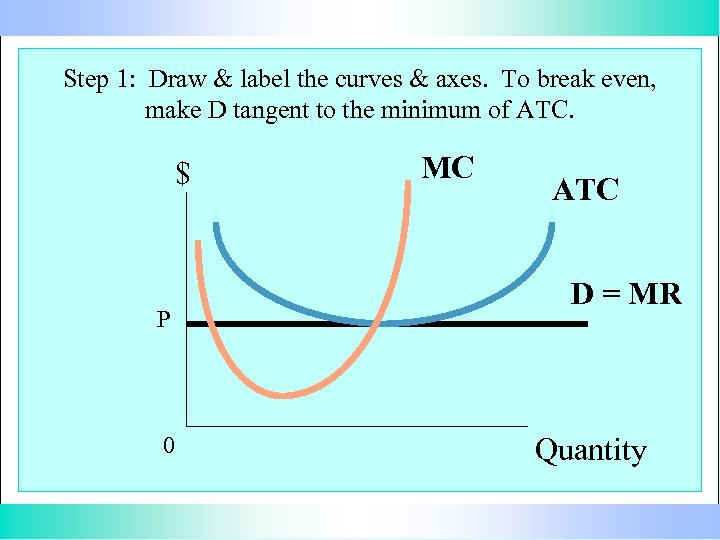 Step 1: Draw & label the curves & axes. To break even, make D tangent to the minimum of ATC.

$

MC

ATC

D = MR

P

0

Quantity